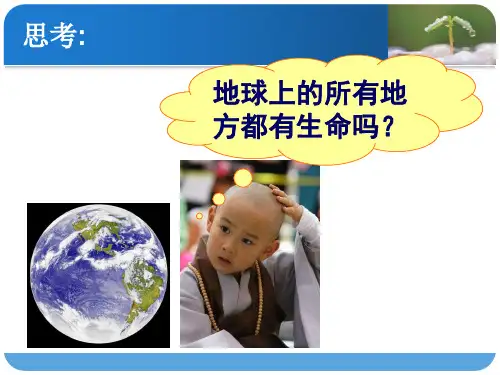 思考:

地球上的所有地方都有生命吗？